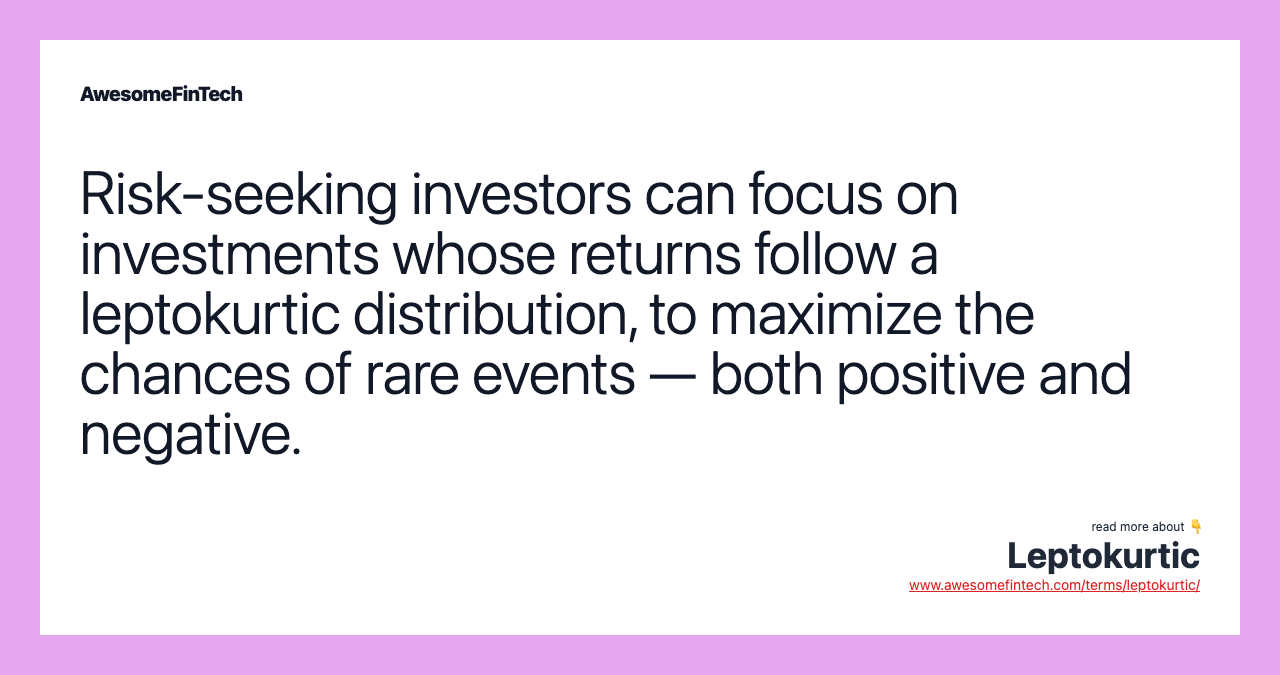 AwesomeFinTech

Risk-seeking investors can focus on investments whose returns follow a leptokurtic distribution, to maximize the chances of rare events — both positive and negative.

read more about 👇
Leptokurtic
www.awesomefintech.com/terms/leptokurtic/